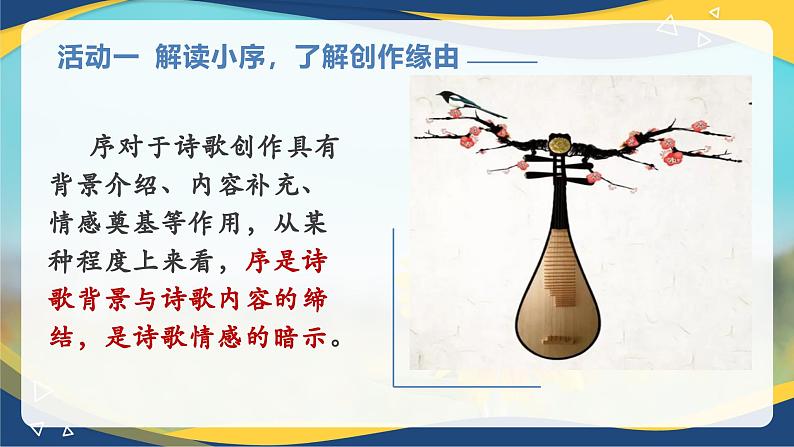 活动一 解读小序，了解创作缘由

序对于诗歌创作具有背景介绍、内容补充、情感奠基等作用，从某种程度上来看，序是诗歌背景与诗歌内容的缔结，是诗歌情感的暗示。